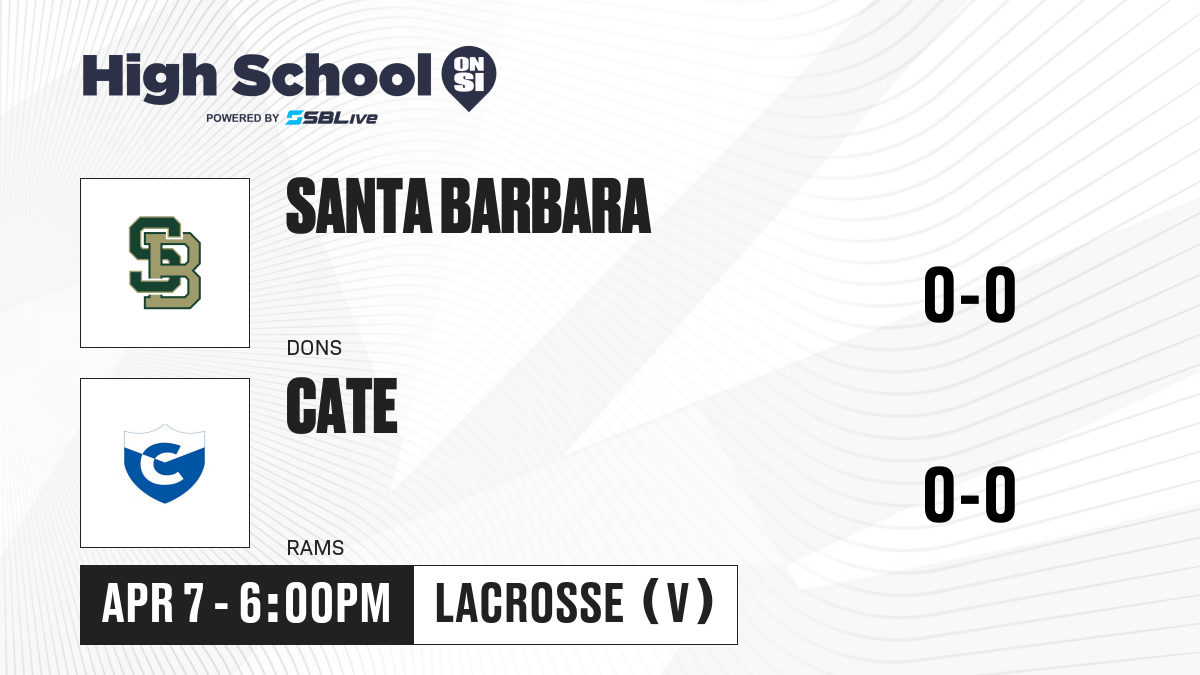 High School ON SI
POWERED BY SBLive

SB

SANTA BARBARA

DONS

0-0

C

CATE

RAMS

0-0

APR 7 - 6:00PM

LACROSSE (V)